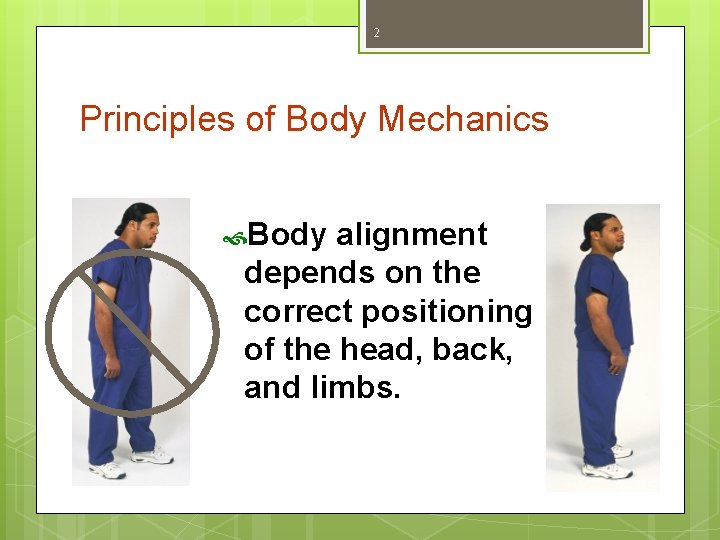 2

Principles of Body Mechanics

Body alignment depends on the correct positioning of the head, back, and limbs.